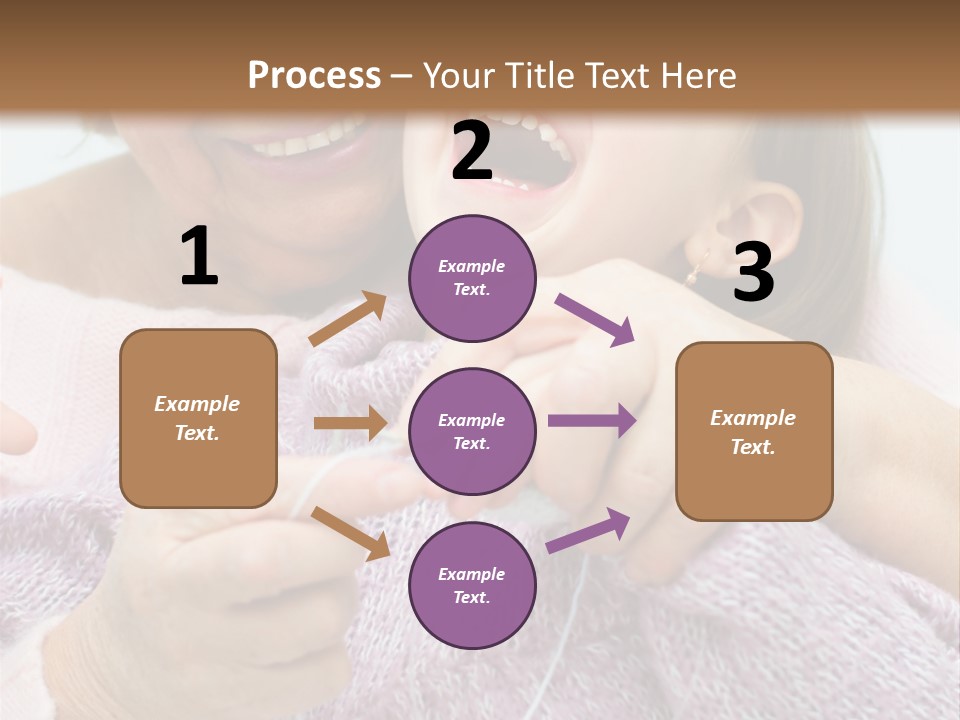 Process – Your Title Text Here

1

Example Text.

2

Example Text.

Example Text.

Example Text.

3

Example Text.